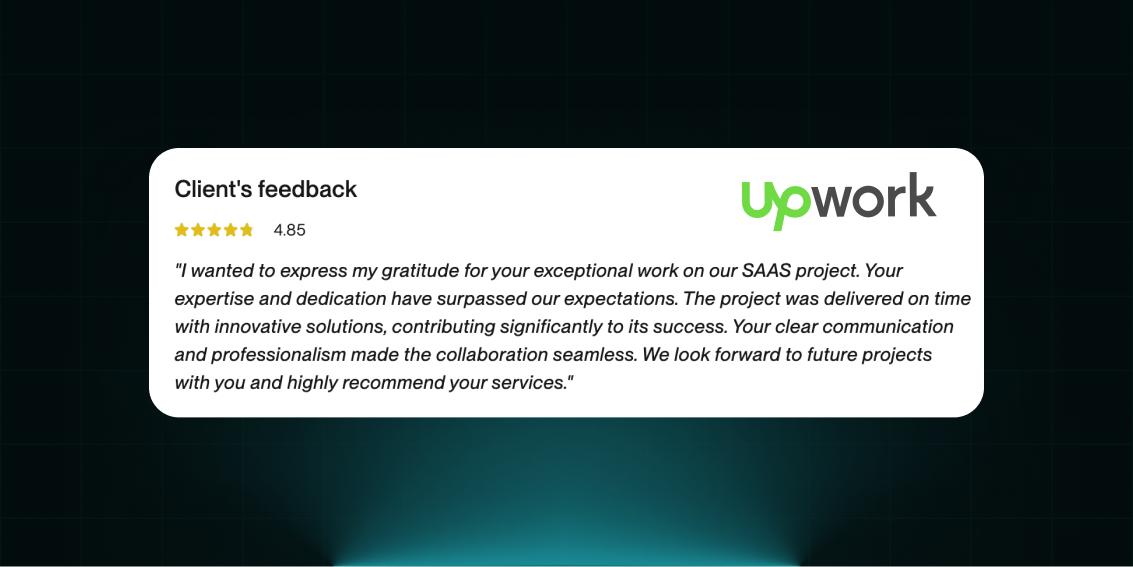 Client's feedback

upwork

4.85

"I wanted to express my gratitude for your exceptional work on our SAAS project. Your expertise and dedication have surpassed our expectations. The project was delivered on time with innovative solutions, contributing significantly to its success. Your clear communication and professionalism made the collaboration seamless. We look forward to future projects with you and highly recommend your services."